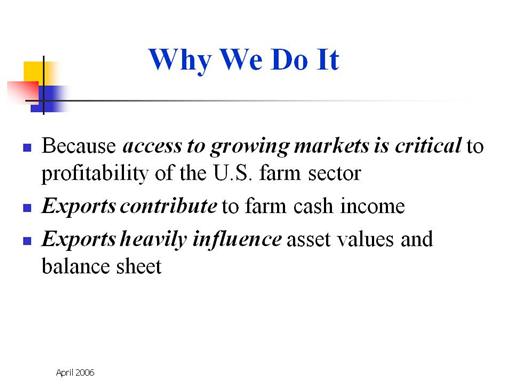 Why We Do It

- Because access to growing markets is critical to profitability of the U.S. farm sector
- Exports contribute to farm cash income
- Exports heavily influence asset values and balance sheet

April 2006